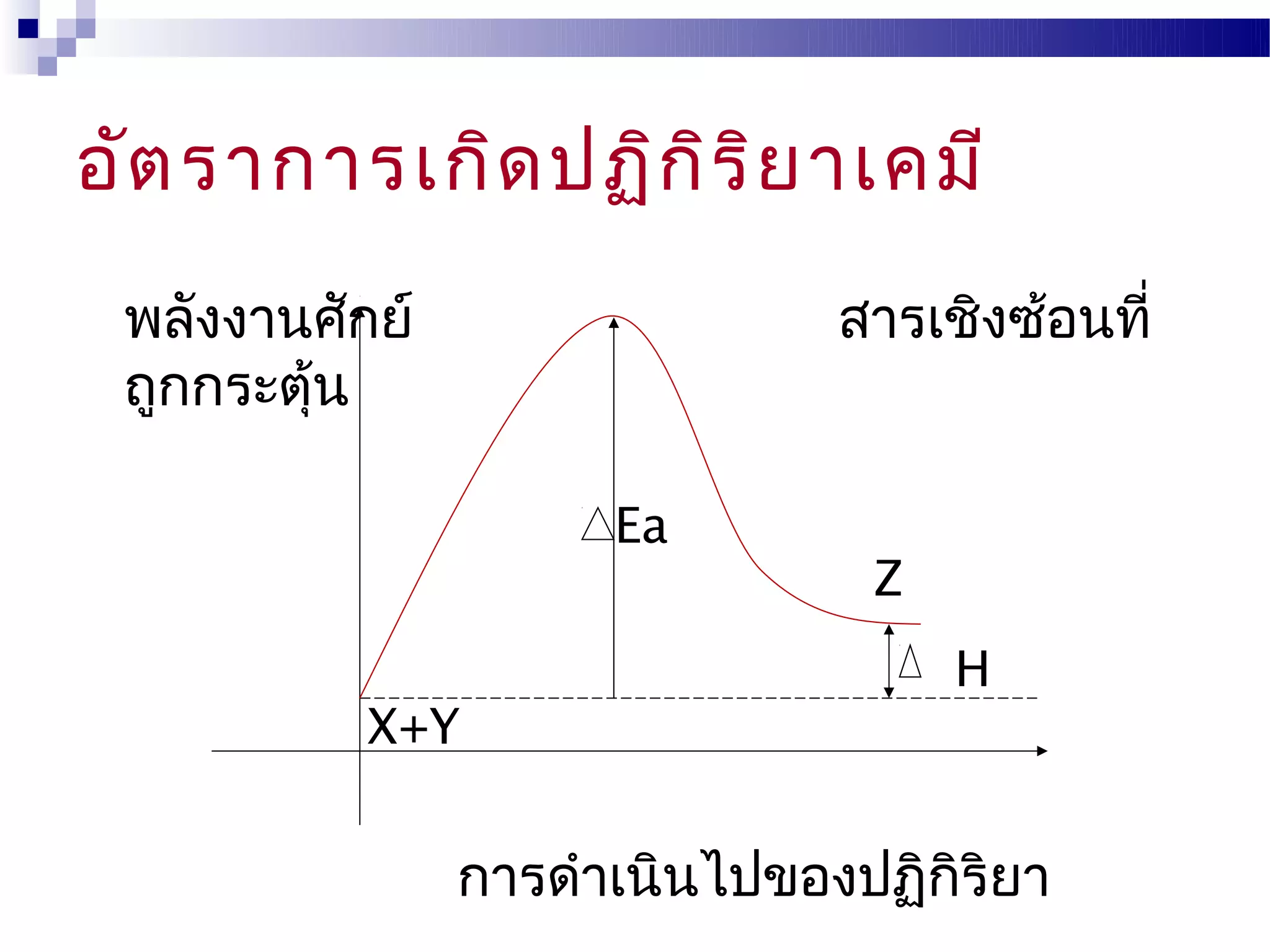 อัตราการเกิดปฏิกิริยาเคมี

พลังงานศักย์

สารเชิงซ้อนที่ถูกกระตุ้น

$\triangle$Ea

Z

$\triangle$ H

X+Y

การดำเนินไปของปฏิกิริยา